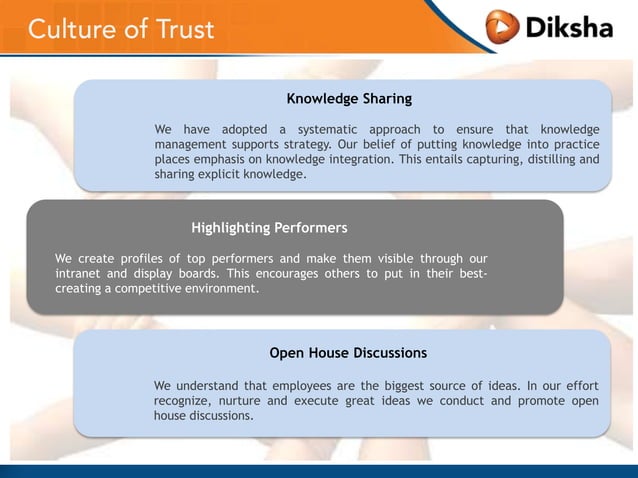 Culture of Trust

Diksha

Knowledge Sharing

We have adopted a systematic approach to ensure that knowledge management supports strategy. Our belief of putting knowledge into practice places emphasis on knowledge integration. This entails capturing, distilling and sharing explicit knowledge.

Highlighting Performers

We create profiles of top performers and make them visible through our intranet and display boards. This encourages others to put in their best-creating a competitive environment.

Open House Discussions

We understand that employees are the biggest source of ideas. In our effort recognize, nurture and execute great ideas we conduct and promote open house discussions.